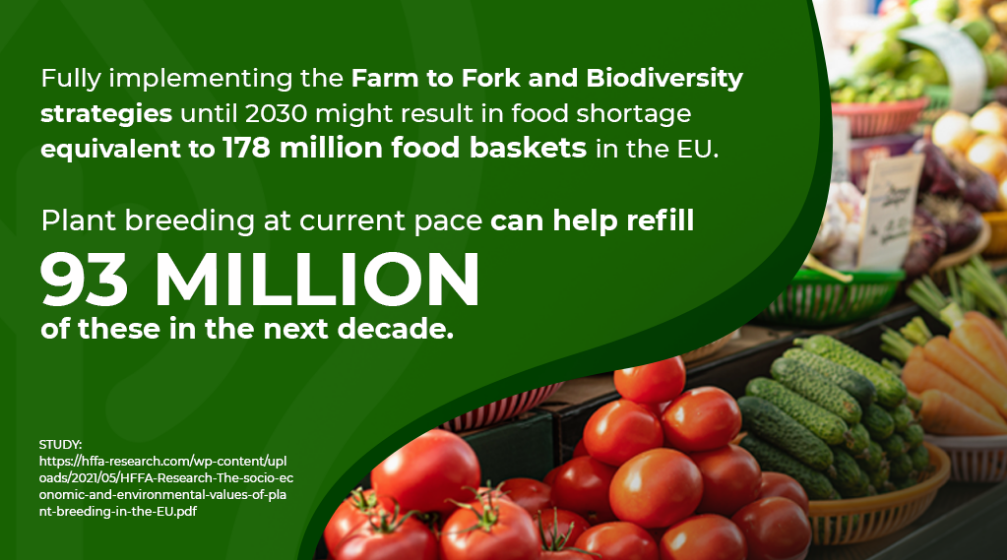 Fully implementing the Farm to Fork and Biodiversity strategies until 2030 might result in food shortage equivalent to 178 million food baskets in the EU.

Plant breeding at current pace can help refill

93 MILLION

of these in the next decade.

STUDY:
https://hffa-research.com/wp-content/uploads/2021/05/HFFA-Research-The-socio-economic-and-environmental-values-of-plant-breeding-in-the-EU.pdf